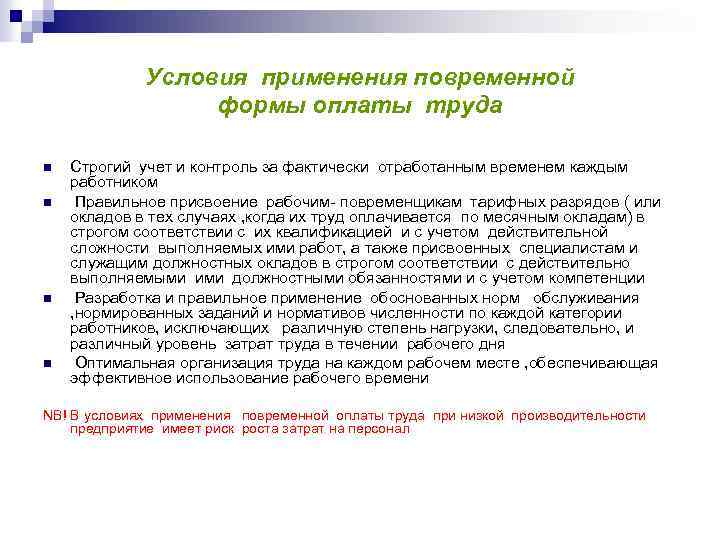 Условия применения повременной формы оплаты труда

Строгий учет и контроль за фактически отработанным временем каждым работником

Правильное присвоение рабочим- повременщикам тарифных разрядов ( или окладов в тех случаях ,когда их труд оплачивается по месячным окладам) в строгом соответствии с их квалификацией и с учетом действительной сложности выполняемых ими работ, а также присвоенных специалистам и служащим должностных окладов в строгом соответствии с действительно выполняемыми ими должностными обязанностями и с учетом компетенции

Разработка и правильное применение обоснованных норм обслуживания ,нормированных заданий и нормативов численности по каждой категории работников, исключающих различную степень нагрузки, следовательно, и различный уровень затрат труда в течении рабочего дня

Оптимальная организация труда на каждом рабочем месте ,обеспечивающая эффективное использование рабочего времени

NB! В условиях применения повременной оплаты труда при низкой производительности предприятие имеет риск роста затрат на персонал